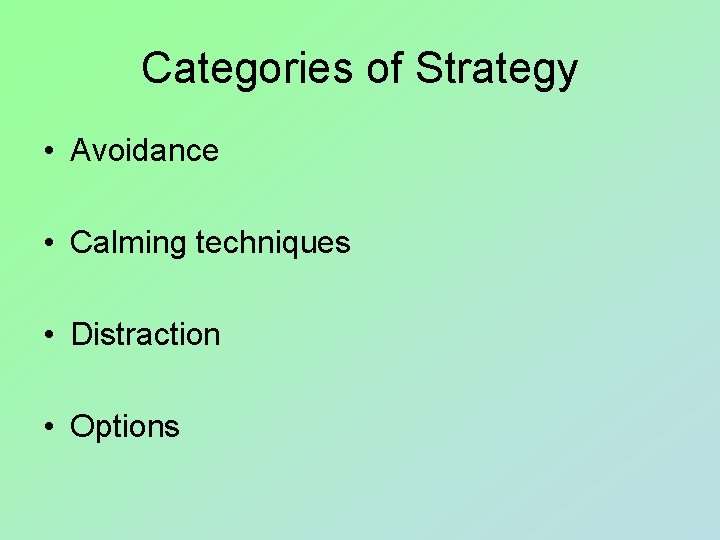 Categories of Strategy

• Avoidance

• Calming techniques

• Distraction

• Options